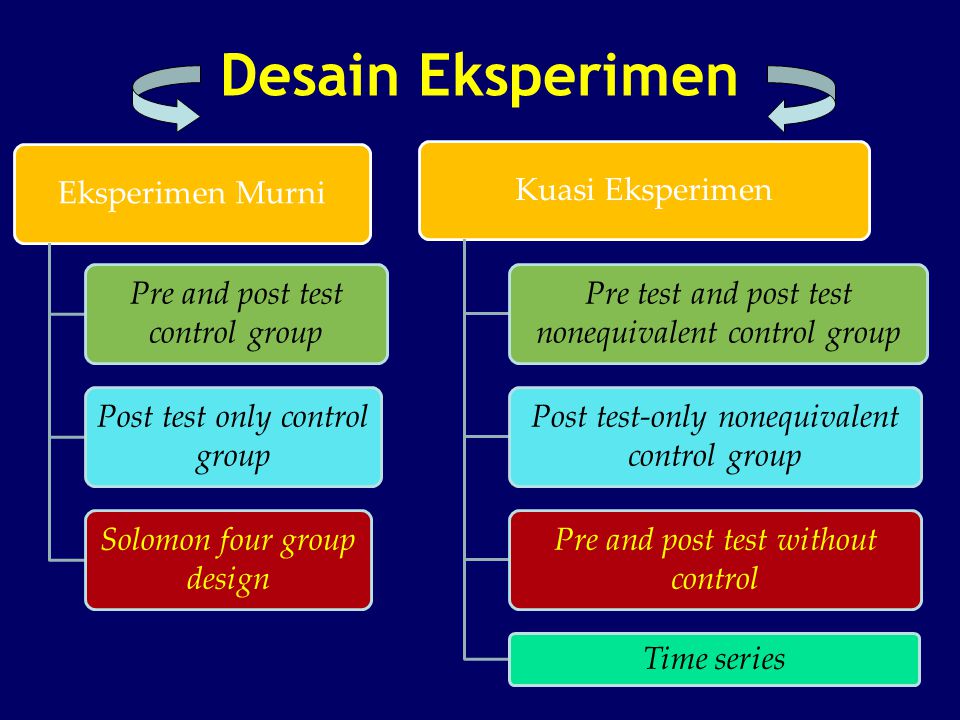 Desain Eksperimen

Eksperimen Murni

Pre and post test control group

Post test only control group

Solomon four group design

Kuasi Eksperimen

Pre test and post test nonequivalent control group

Post test-only nonequivalent control group

Pre and post test without control

Time series